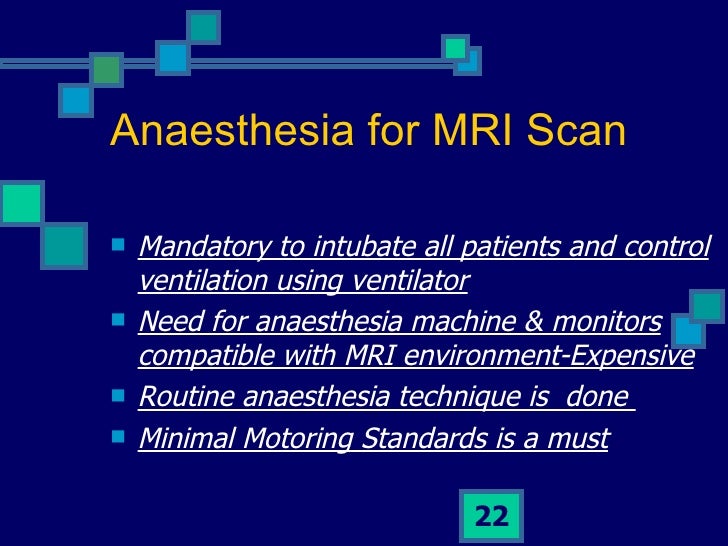 Anaesthesia for MRI Scan

- Mandatory to intubate all patients and control ventilation using ventilator
- Need for anaesthesia machine & monitors compatible with MRI environment-Expensive
- Routine anaesthesia technique is done
- Minimal Motoring Standards is a must

22